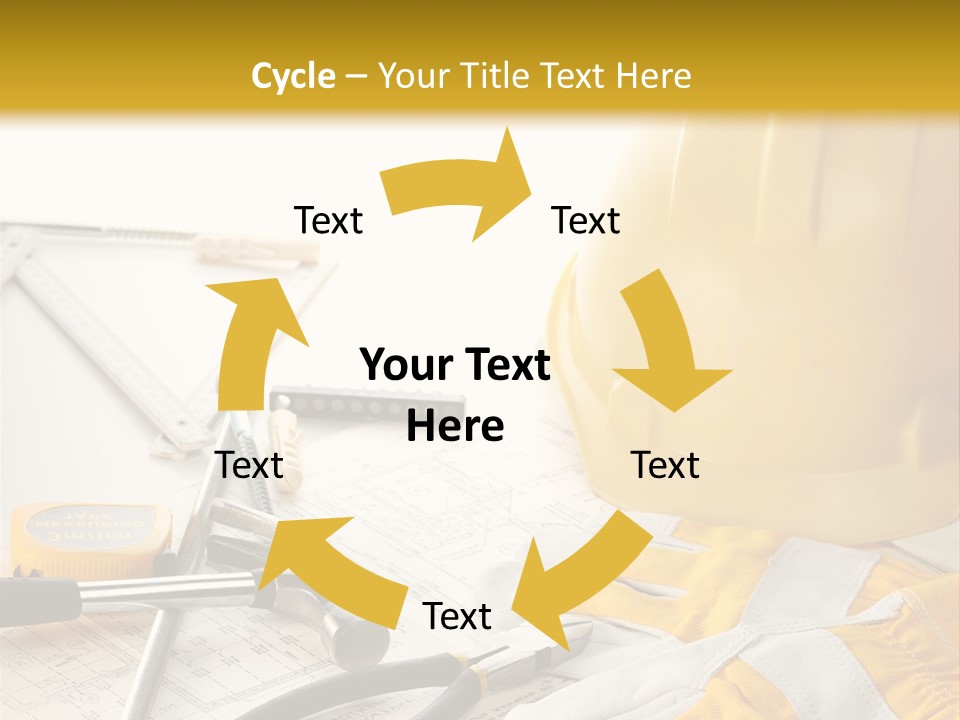 Cycle – Your Title Text Here

Text

Text

Your Text Here

Text

Text

Text